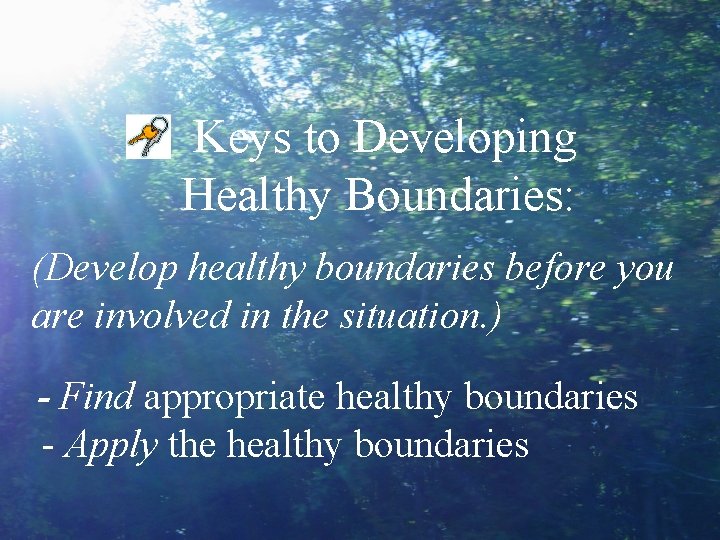 Keys to Developing Healthy Boundaries:

(Develop healthy boundaries before you are involved in the situation.)

- Find appropriate healthy boundaries
- Apply the healthy boundaries